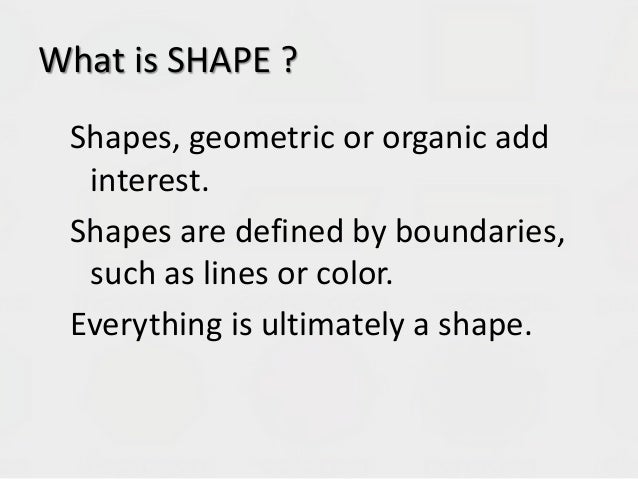 What is SHAPE ?

Shapes, geometric or organic add interest.

Shapes are defined by boundaries, such as lines or color.

Everything is ultimately a shape.